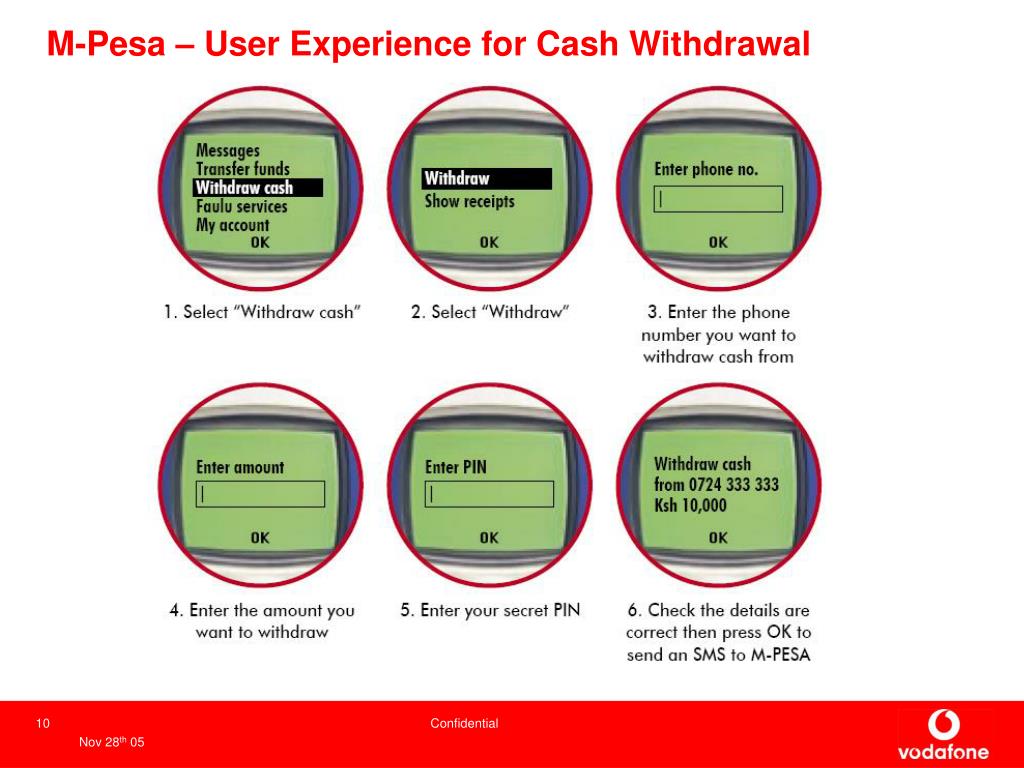 M-Pesa – User Experience for Cash Withdrawal

Messages
Transfer funds
Withdraw cash
Faulu services
My account
OK

1. Select "Withdraw cash"

Withdraw
Show receipts
OK

2. Select "Withdraw"

Enter phone no.
OK

3. Enter the phone number you want to withdraw cash from

Enter amount
OK

4. Enter the amount you want to withdraw

Enter PIN
OK

5. Enter your secret PIN

Withdraw cash
from 0724 333 333
Ksh 10,000
OK

6. Check the details are correct then press OK to send an SMS to M-PESA

10

Nov 28$^{th}$ 05

Confidential

vodafone